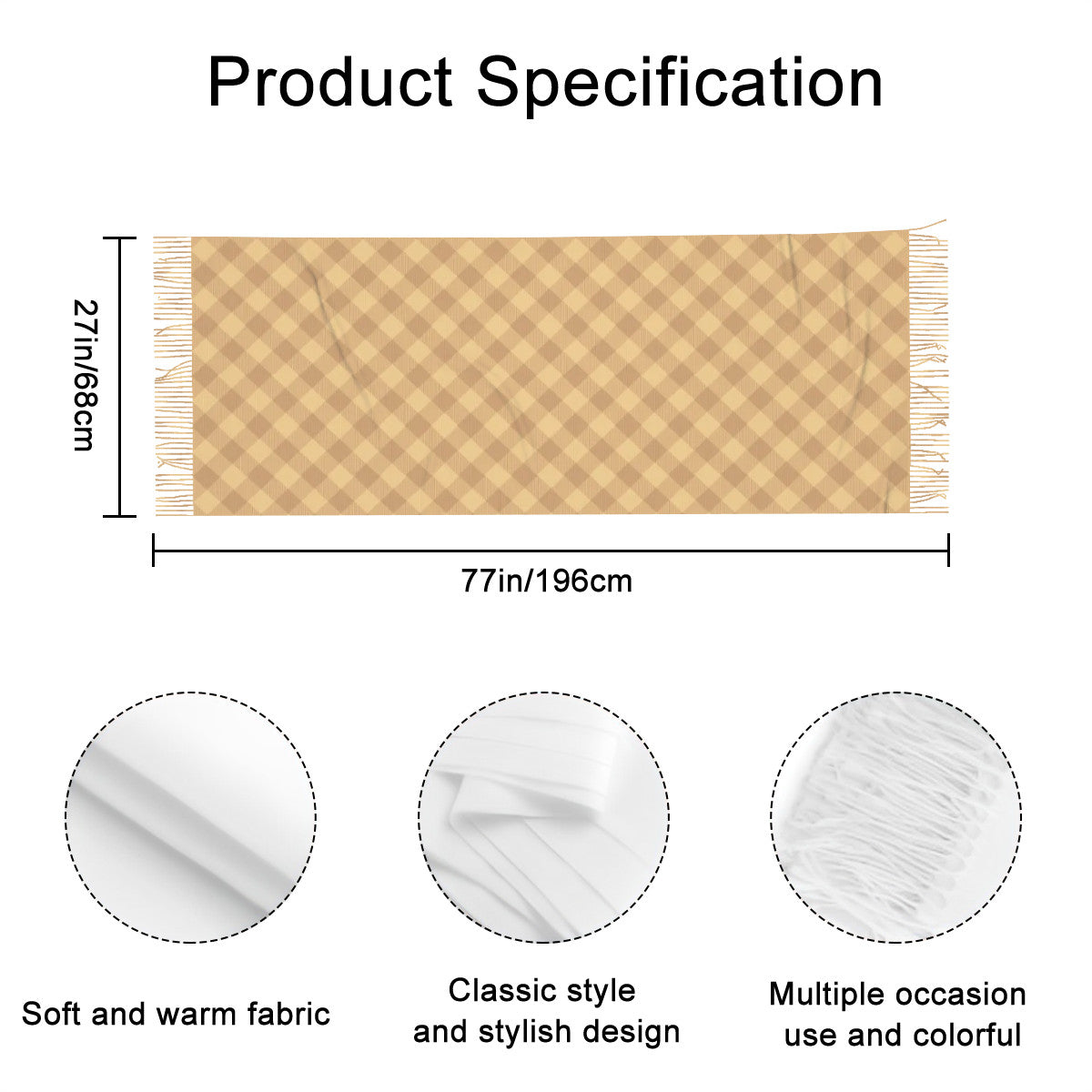 Product Specification

27in/68cm

77in/196cm

Soft and warm fabric

Classic style and stylish design

Multiple occasion use and colorful